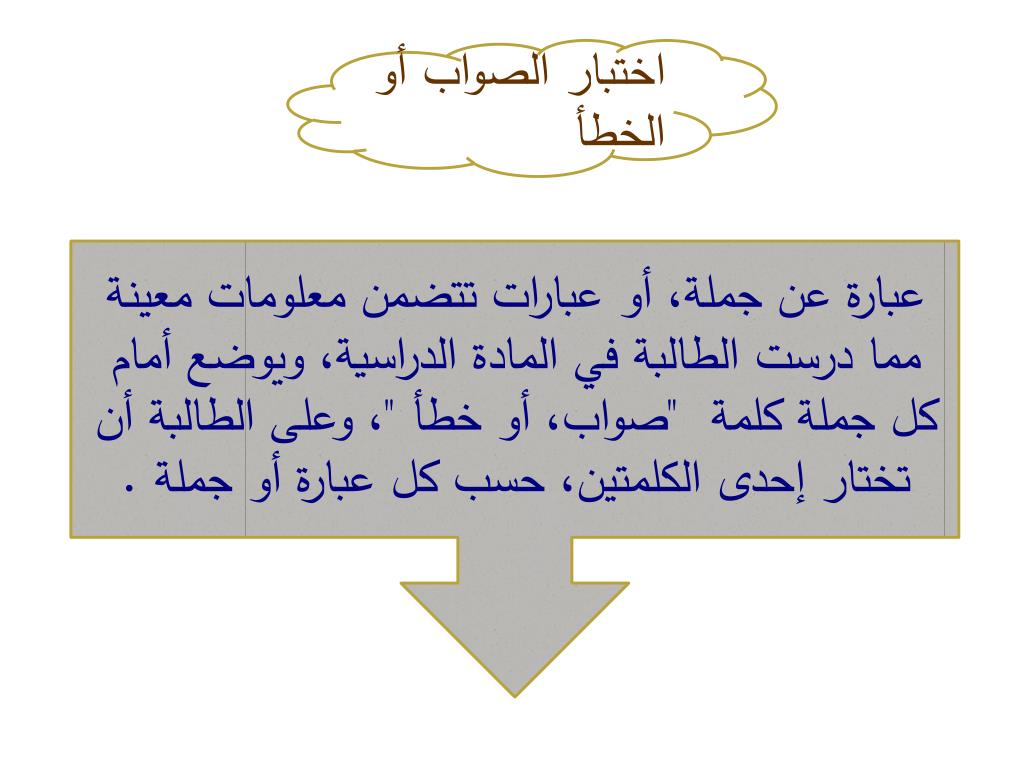 اختبار الصواب أو الخطأ

عبارة عن جملة، أو عبارات تتضمن معلومات معينة مما درست الطالبة في المادة الدراسية، ويوضع أمام كل جملة كلمة "صواب، أو خطأ "، وعلى الطالبة أن تختار إحدى الكلمتين، حسب كل عبارة أو جملة .